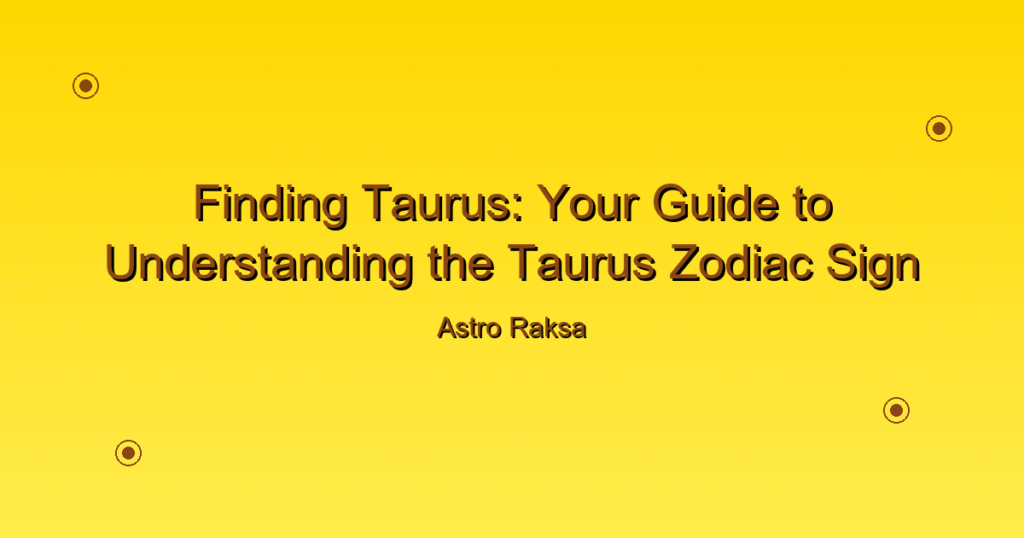 Finding Taurus: Your Guide to Understanding the Taurus Zodiac Sign

Astro Raksa